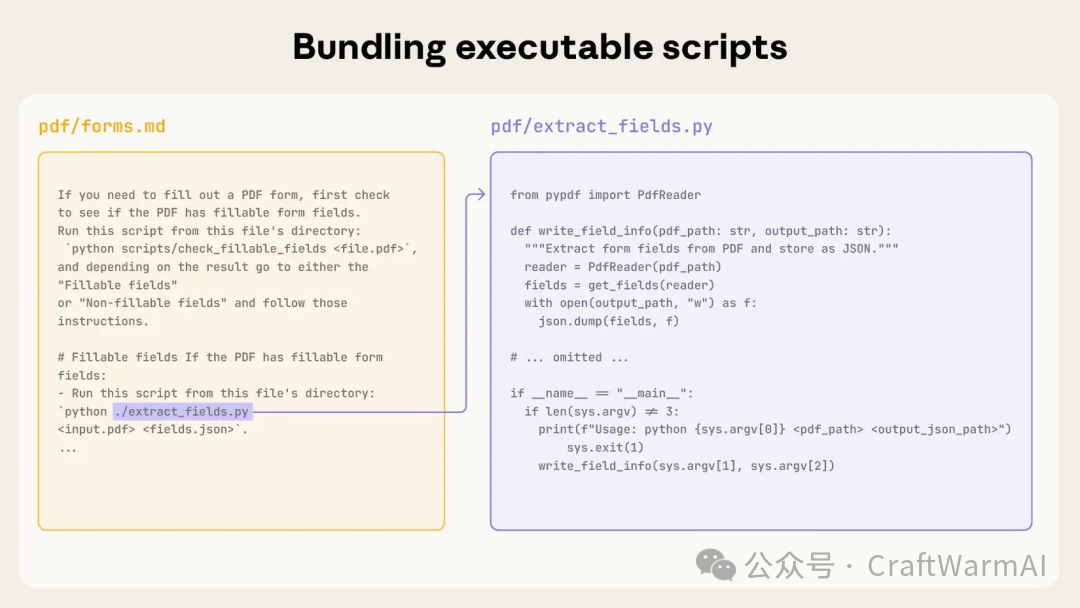 Bundling executable scripts

pdf/forms.md

If you need to fill out a PDF form, first check to see if the PDF has fillable form fields.
Run this script from this file's directory:
`python scripts/check_fillable_fields <file.pdf>`, and depending on the result go to either the "Fillable fields"
or "Non-fillable fields" and follow those instructions.

# Fillable fields If the PDF has fillable form fields:
- Run this script from this file's directory:
`python ./extract_fields.py <input.pdf> <fields.json>`.
...

pdf/extract_fields.py

from pypdf import PdfReader

def write_field_info(pdf_path: str, output_path: str):
  """Extract form fields from PDF and store as JSON."""
  reader = PdfReader(pdf_path)
  fields = get_fields(reader)
  with open(output_path, "w") as f:
    json.dump(fields, f)

# ... omitted ...

if __name__ == "__main__":
  if len(sys.argv) ≠ 3:
    print(f"Usage: python {sys.argv[0]} <pdf_path> <output_json_path>")
      sys.exit(1)
    write_field_info(sys.argv[1], sys.argv[2])

公众号 · CraftWarmAI